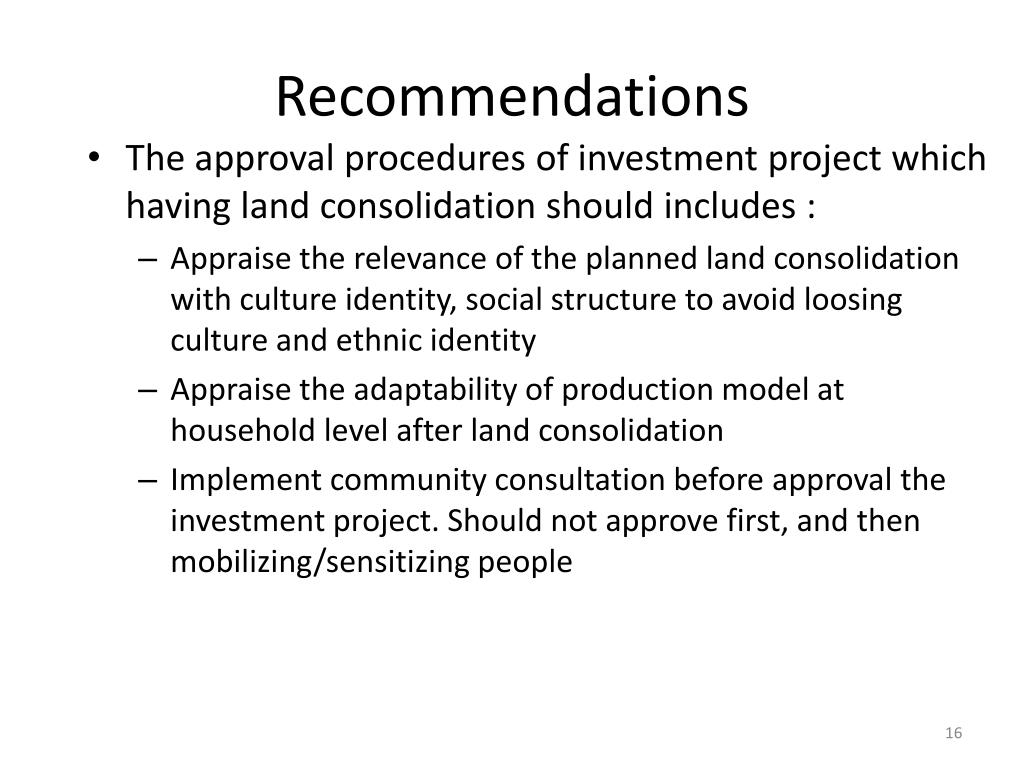 Recommendations

• The approval procedures of investment project which having land consolidation should includes :

– Appraise the relevance of the planned land consolidation with culture identity, social structure to avoid loosing culture and ethnic identity

– Appraise the adaptability of production model at household level after land consolidation

– Implement community consultation before approval the investment project. Should not approve first, and then mobilizing/sensitizing people

16